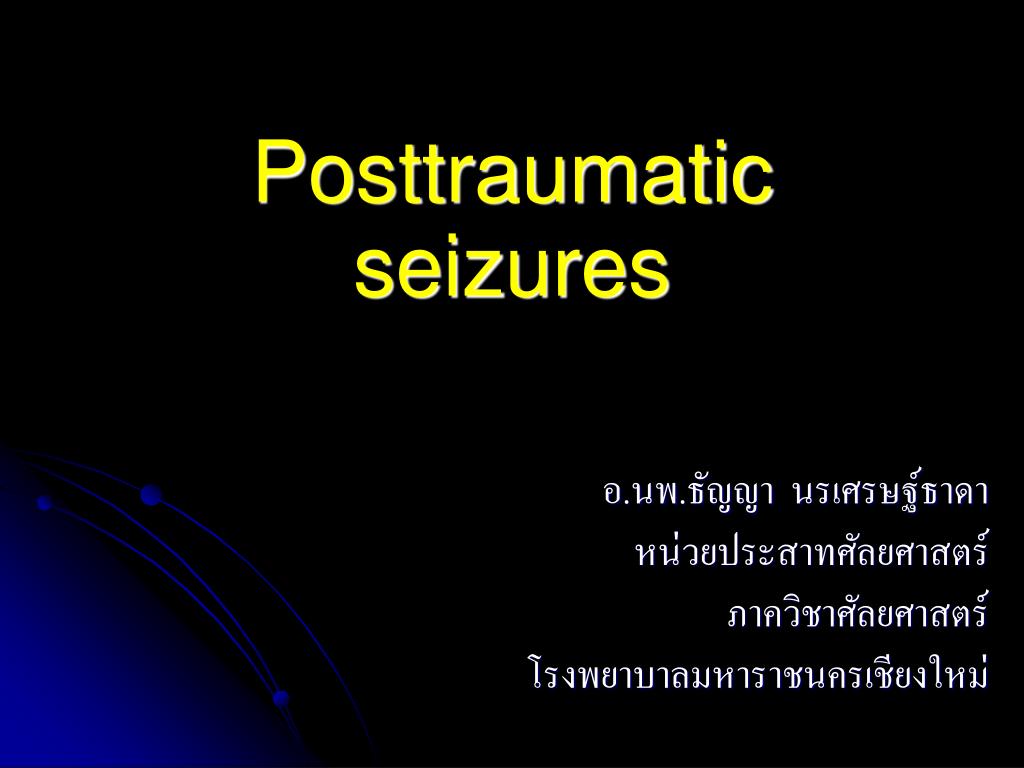 Posttraumatic seizures

อ.นพ.ธัญญา นรเศรษฐ์ธาดา
หน่วยประสาทศัลยศาสตร์
ภาควิชาศัลยศาสตร์
โรงพยาบาลมหาราชนครเชียงใหม่